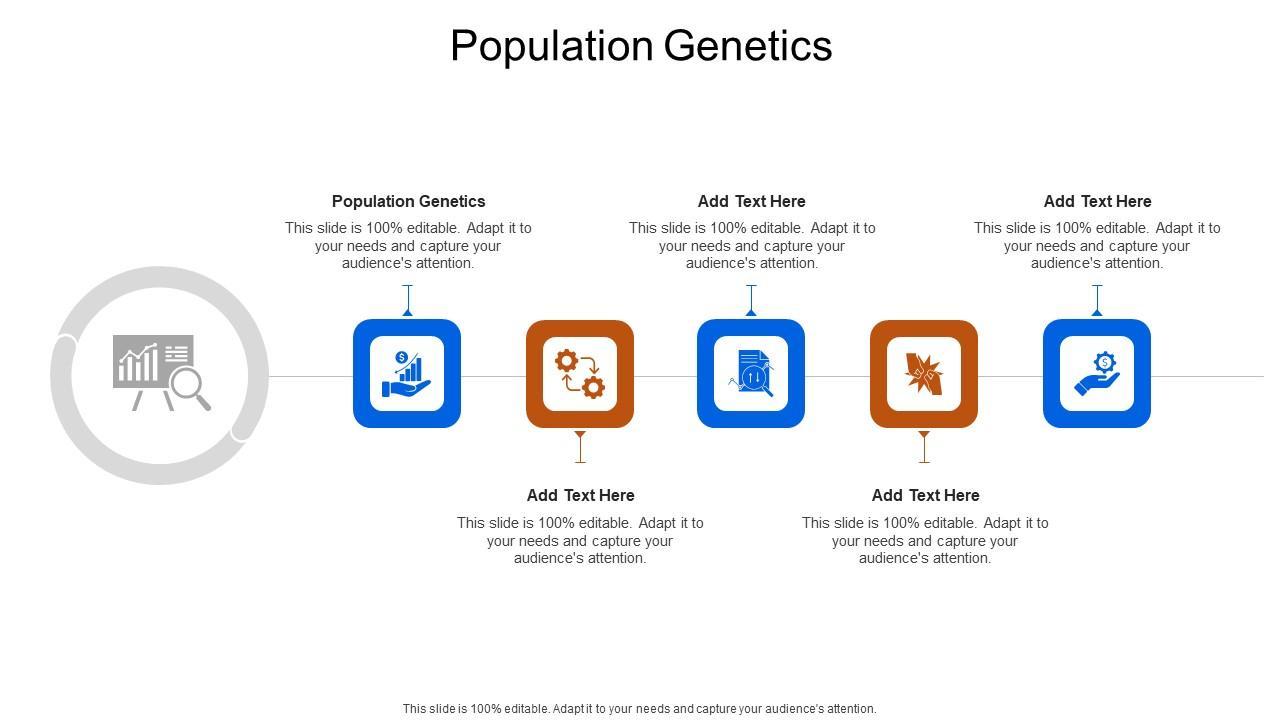 Population Genetics

Population Genetics
This slide is 100% editable. Adapt it to your needs and capture your audience's attention.

Add Text Here
This slide is 100% editable. Adapt it to your needs and capture your audience's attention.

Add Text Here
This slide is 100% editable. Adapt it to your needs and capture your audience's attention.

Add Text Here
This slide is 100% editable. Adapt it to your needs and capture your audience's attention.

Add Text Here
This slide is 100% editable. Adapt it to your needs and capture your audience's attention.

This slide is 100% editable. Adapt it to your needs and capture your audience's attention.